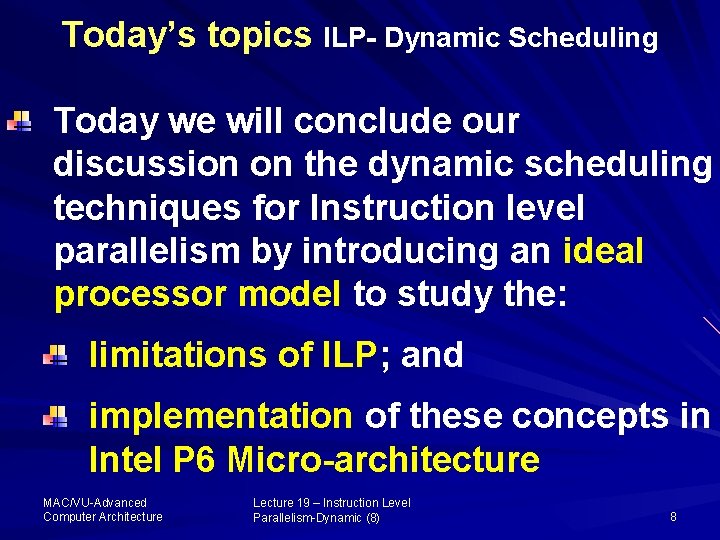 Today's topics ILP- Dynamic Scheduling

Today we will conclude our discussion on the dynamic scheduling techniques for Instruction level parallelism by introducing an ideal processor model to study the:

limitations of ILP; and

implementation of these concepts in Intel P6 Micro-architecture

MAC/VU-Advanced Computer Architecture

Lecture 19 – Instruction Level Parallelism-Dynamic (8)

8